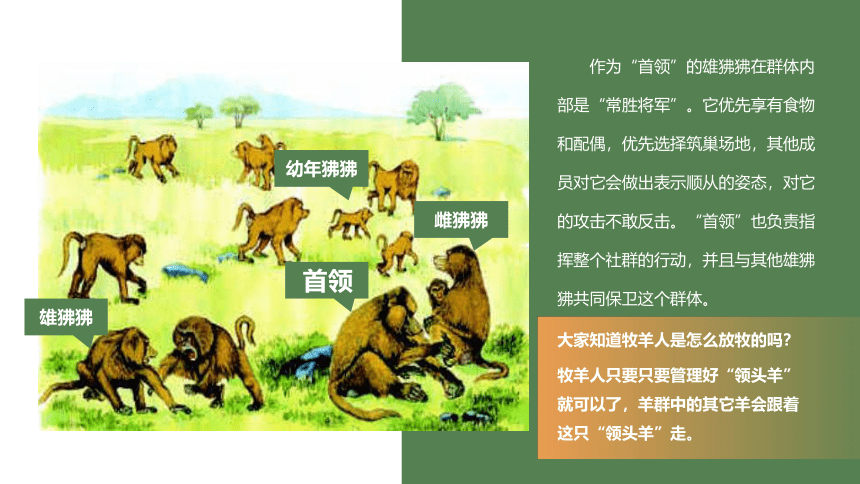 幼年狒狒

雌狒狒

首领

雄狒狒

作为“首领”的雄狒狒在群体内部是“常胜将军”。它优先享有食物和配偶，优先选择筑巢场地，其他成员对它会做出表示顺从的姿态，对它的攻击不敢反击。“首领”也负责指挥整个社群的行动，并且与其他雄狒狒共同保卫这个群体。

大家知道牧羊人是怎么放牧的吗？

牧羊人只要只要管理好“领头羊”就可以了，羊群中的其它羊会跟着这只“领头羊”走。